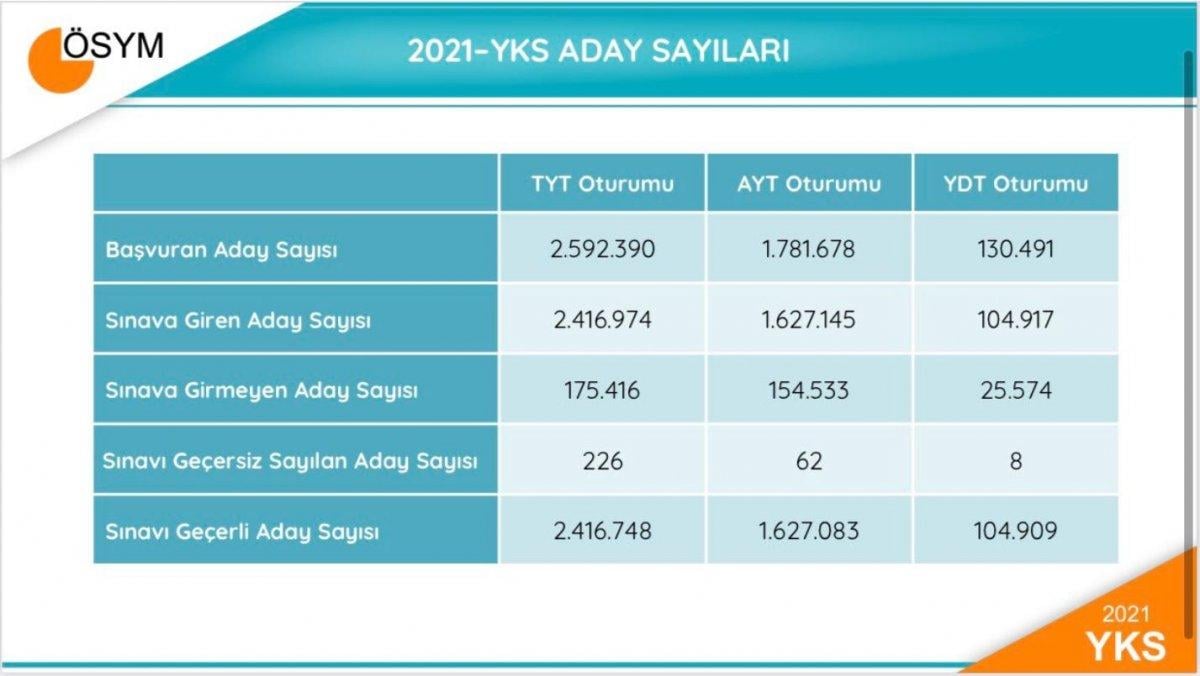 ÖSYM

2021-YKS ADAY SAYILARI

| | TYT Oturumu | AYT Oturumu | YDT Oturumu |
|---|---|---|---|
| Başvuran Aday Sayısı | 2.592.390 | 1.781.678 | 130.491 |
| Sınava Giren Aday Sayısı | 2.416.974 | 1.627.145 | 104.917 |
| Sınava Girmeyen Aday Sayısı | 175.416 | 154.533 | 25.574 |
| Sınavı Geçersiz Sayılan Aday Sayısı | 226 | 62 | 8 |
| Sınavı Geçerli Aday Sayısı | 2.416.748 | 1.627.083 | 104.909 |

2021
YKS